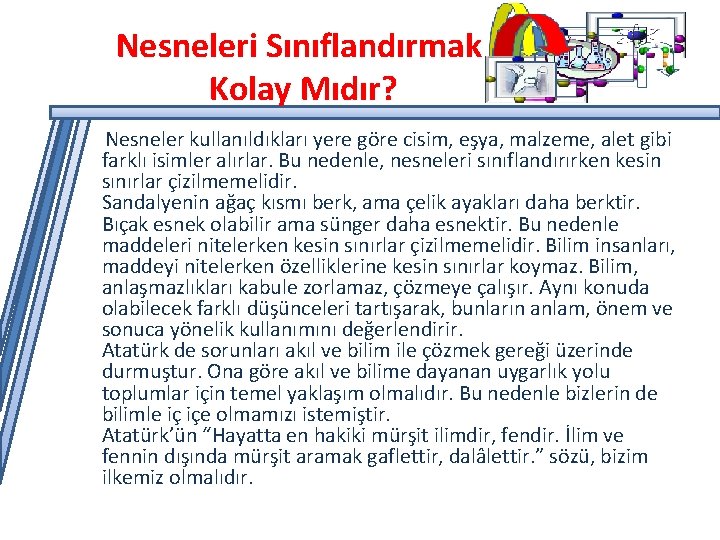 Nesneleri Sınıflandırmak Kolay Mıdır?

Nesneler kullanıldıkları yere göre cisim, eşya, malzeme, alet gibi farklı isimler alırlar. Bu nedenle, nesneleri sınıflandırırken kesin sınırlar çizilmemelidir.
Sandalyenin ağaç kısmı berk, ama çelik ayakları daha berktir. Bıçak esnek olabilir ama sünger daha esnektir. Bu nedenle maddeleri nitelerken kesin sınırlar çizilmemelidir. Bilim insanları, maddeyi nitelerken özelliklerine kesin sınırlar koymaz. Bilim, anlaşmazlıkları kabule zorlamaz, çözmeye çalışır. Aynı konuda olabilecek farklı düşünceleri tartışarak, bunların anlam, önem ve sonuca yönelik kullanımını değerlendirir.
Atatürk de sorunları akıl ve bilim ile çözmek gereği üzerinde durmuştur. Ona göre akıl ve bilime dayanan uygarlık yolu toplumlar için temel yaklaşım olmalıdır. Bu nedenle bizlerin de bilimle iç içe olmamızı istemiştir.
Atatürk'ün "Hayatta en hakiki mürşit ilimdir, fendir. İlim ve fennin dışında mürşit aramak gaflettir, dalâlettir." sözü, bizim ilkemiz olmalıdır.